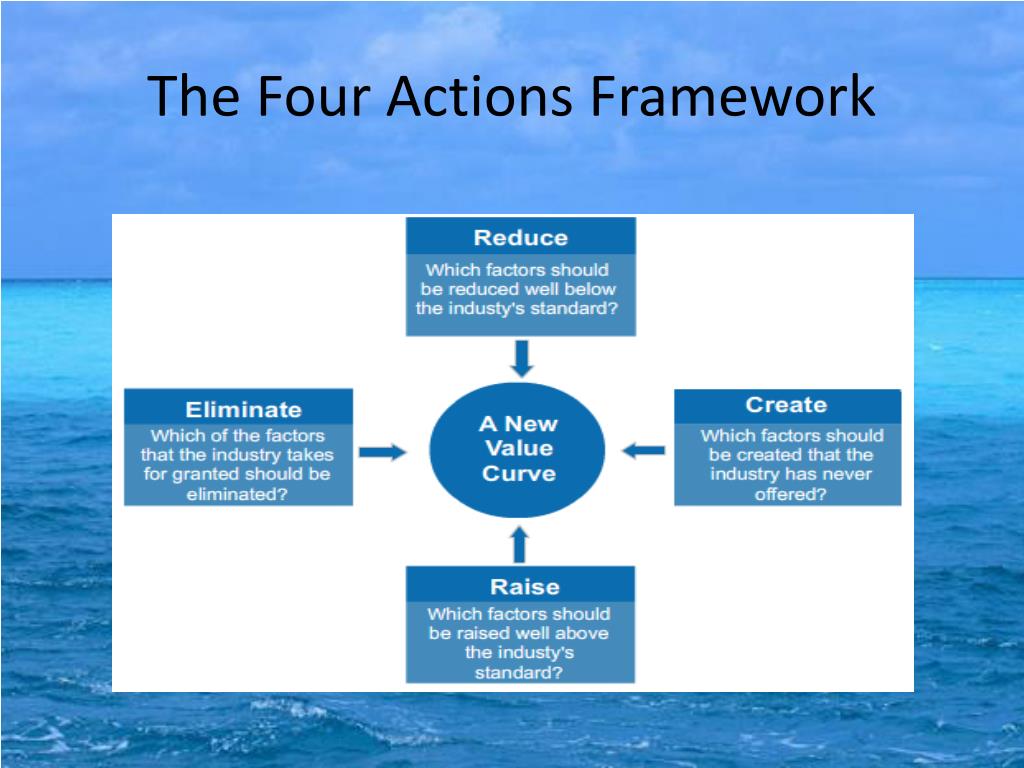 The Four Actions Framework

Reduce
Which factors should be reduced well below the industy's standard?

Eliminate
Which of the factors that the industry takes for granted should be eliminated?

A New Value Curve

Create
Which factors should be created that the industry has never offered?

Raise
Which factors should be raised well above the industy's standard?